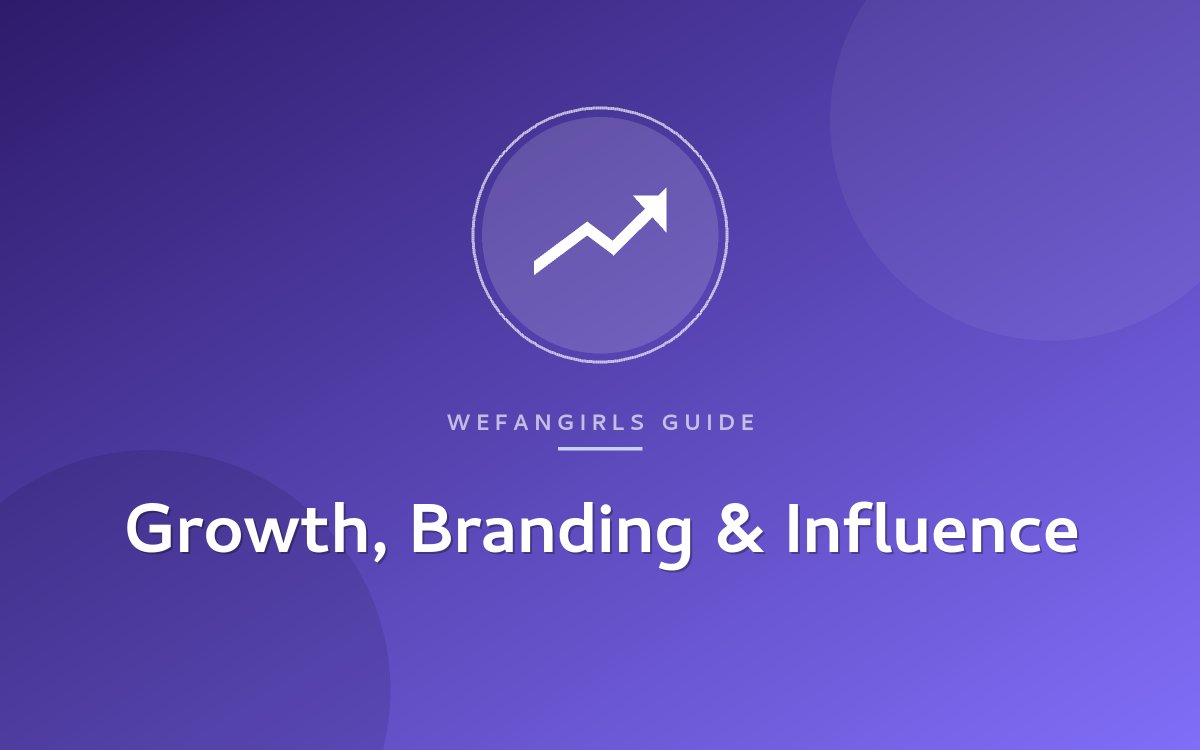 WEFANGIRLS GUIDE

Growth, Branding & Influence